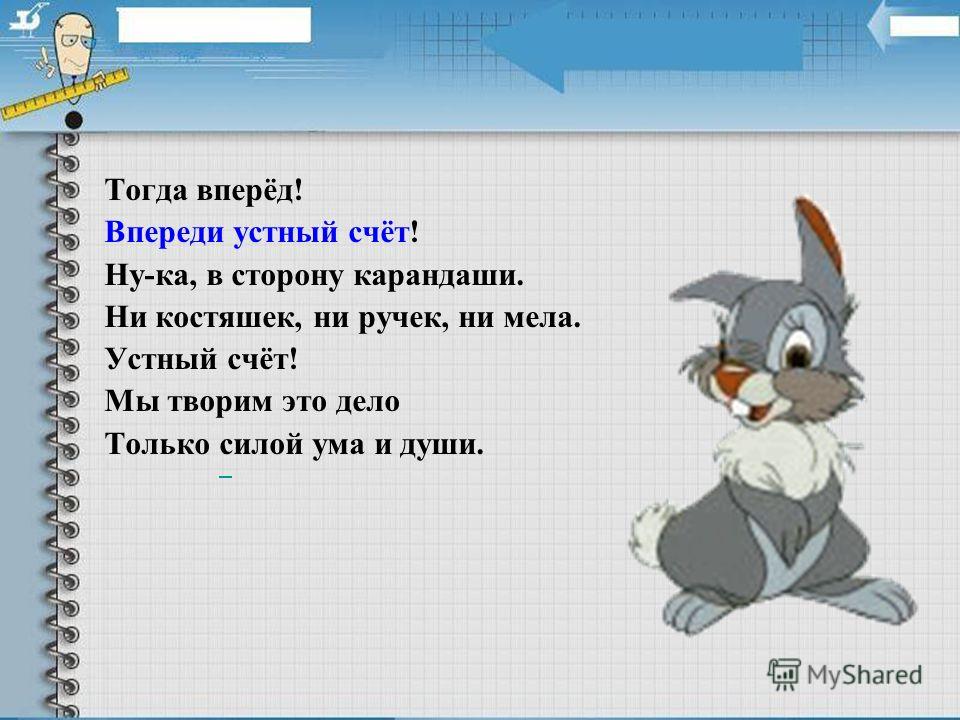 Тогда вперёд!
Впереди устный счёт!
Ну-ка, в сторону карандаши.
Ни костяшек, ни ручек, ни мела.
Устный счёт!
Мы творим это дело
Только силой ума и души.

MyShared